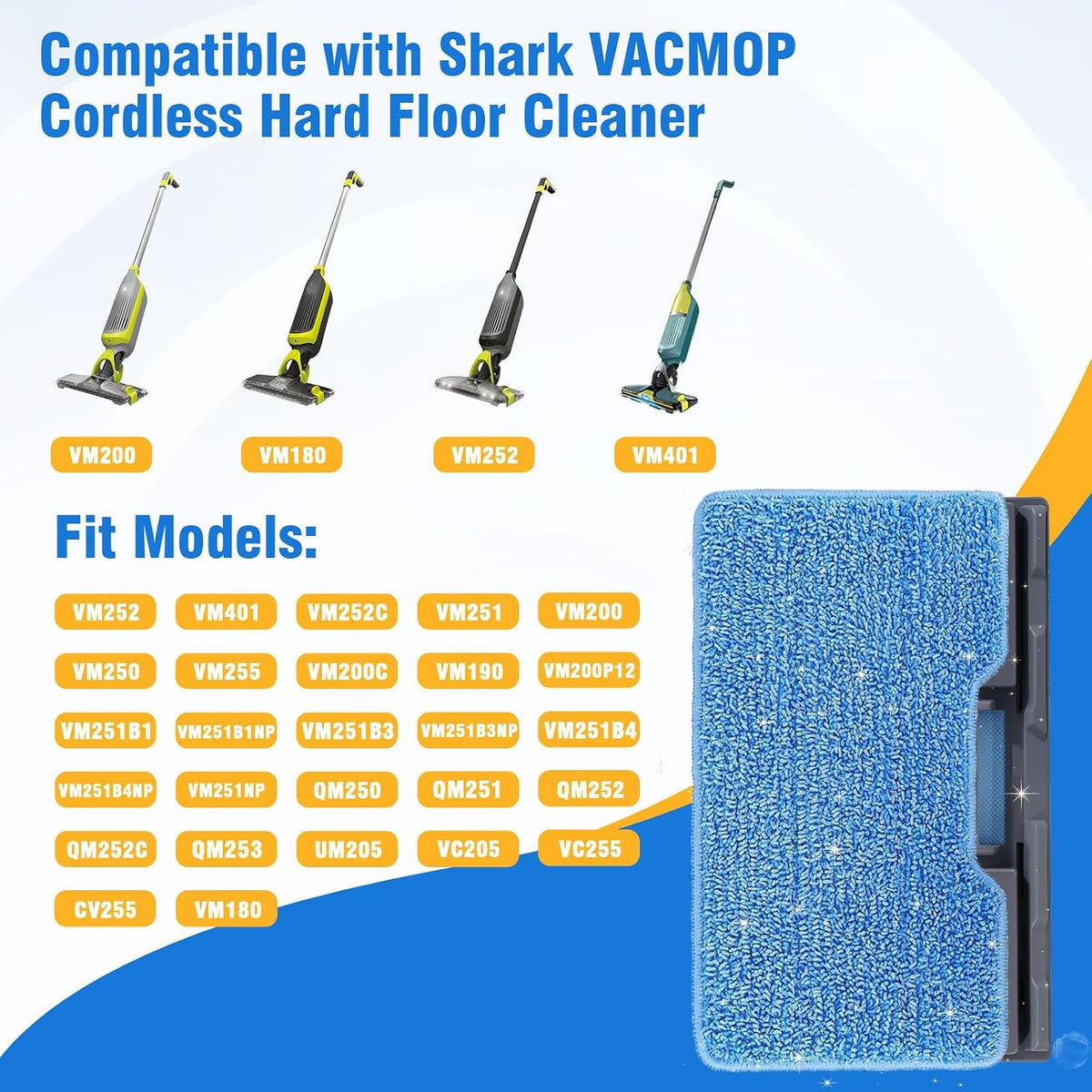 Compatible with Shark VACMOP
Cordless Hard Floor Cleaner

VM200

VM180

VM252

VM401

Fit Models:

VM252
VM401
VM252C
VM251
VM200
VM250
VM255
VM200C
VM190
VM200P12
VM251B1
VM251B1NP
VM251B3
VM251B3NP
VM251B4
VM251B4NP
VM251NP
QM250
QM251
QM252
QM252C
QM253
UM205
VC205
VC255
CV255
VM180